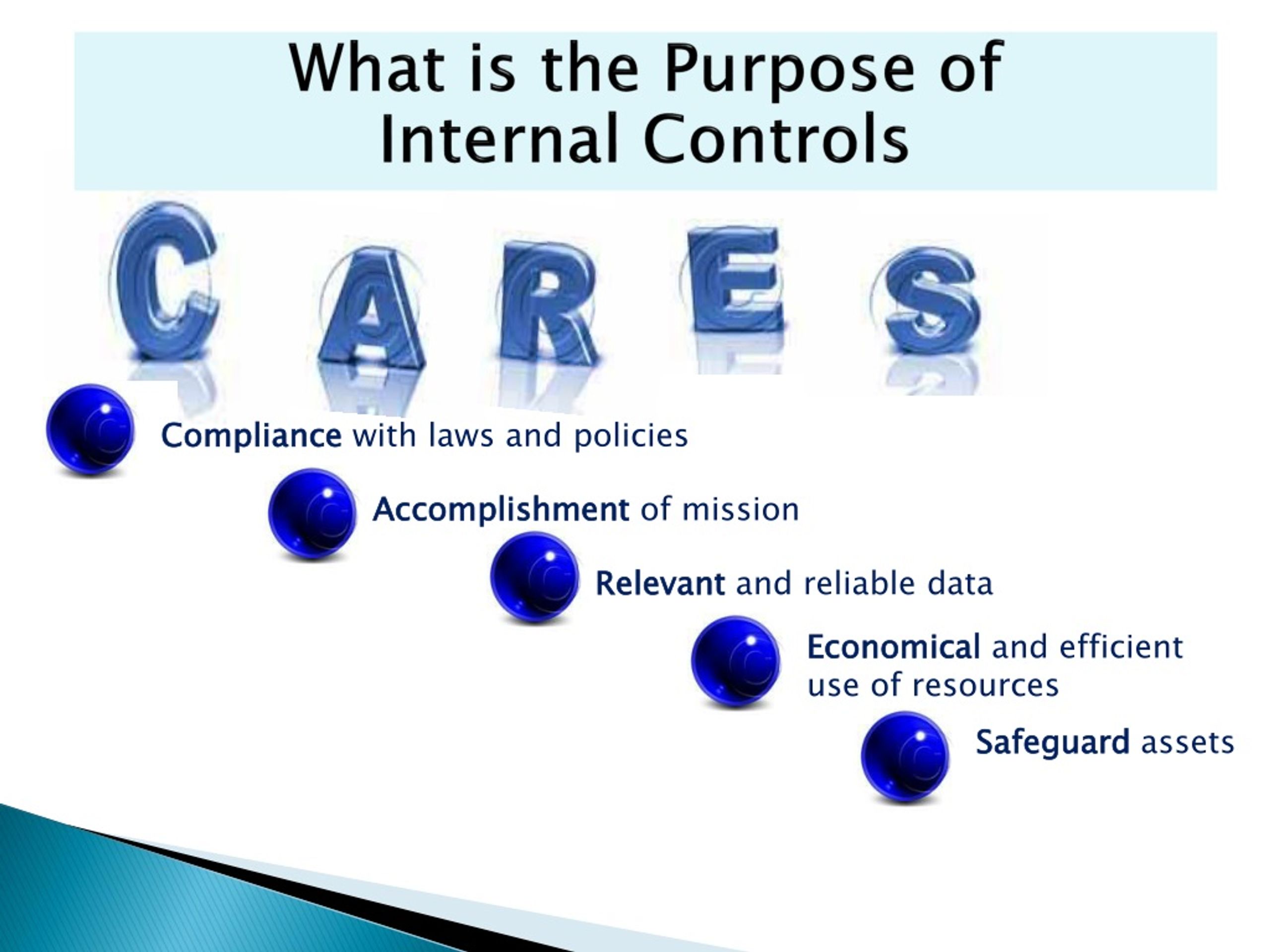 What is the Purpose of Internal Controls

C A R E S

Compliance with laws and policies

Accomplishment of mission

Relevant and reliable data

Economical and efficient use of resources

Safeguard assets